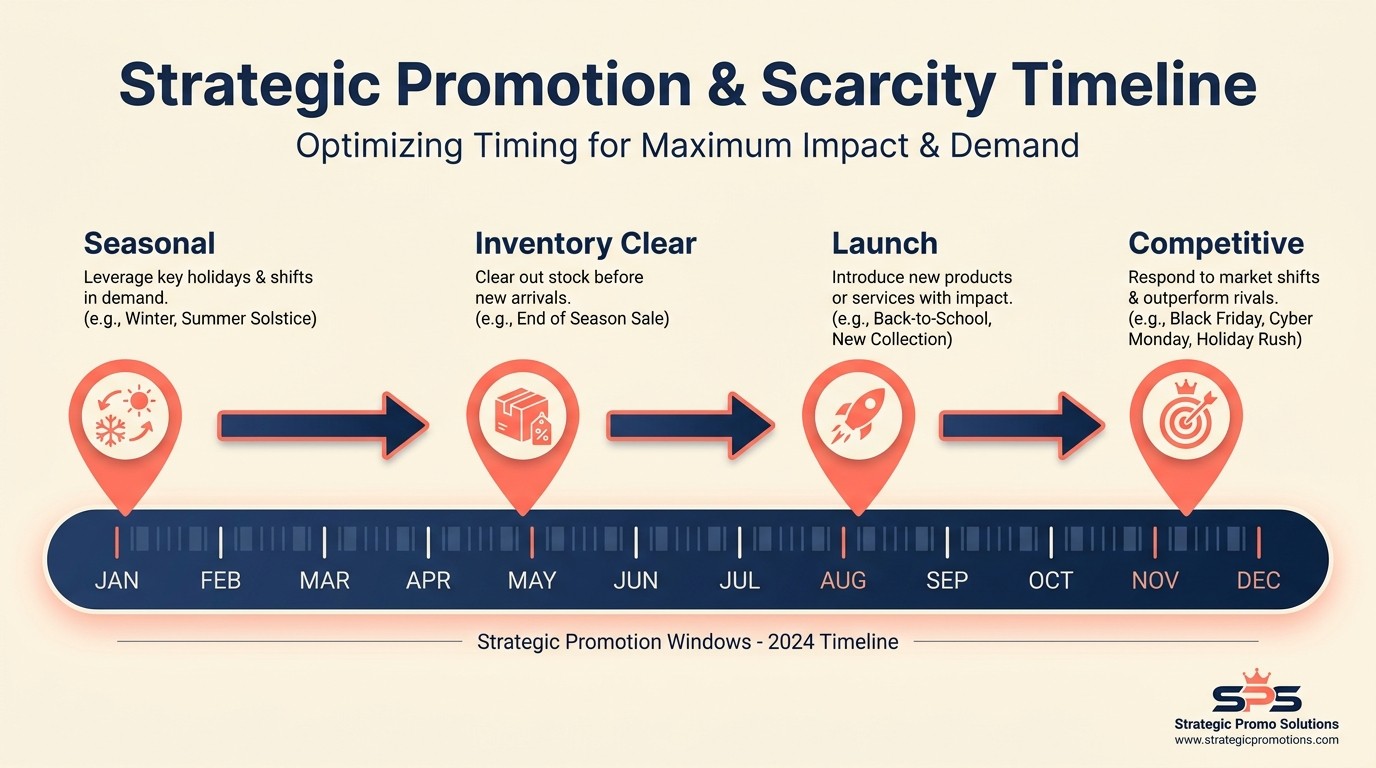 Strategic Promotion & Scarcity Timeline
Optimizing Timing for Maximum Impact & Demand

Seasonal
Leverage key holidays & shifts in demand. (e.g., Winter, Summer Solstice)

Inventory Clear
Clear out stock before new arrivals. (e.g., End of Season Sale)

Launch
Introduce new products or services with impact. (e.g., Back-to-School, New Collection)

Competitive
Respond to market shifts & outperform rivals. (e.g., Black Friday, Cyber Monday, Holiday Rush)

JAN FEB MAR APR MAY JUN JUL AUG SEP OCT NOV DEC

Strategic Promotion Windows - 2024 Timeline

SPS
Strategic Promo Solutions
www.strategicpromotions.com